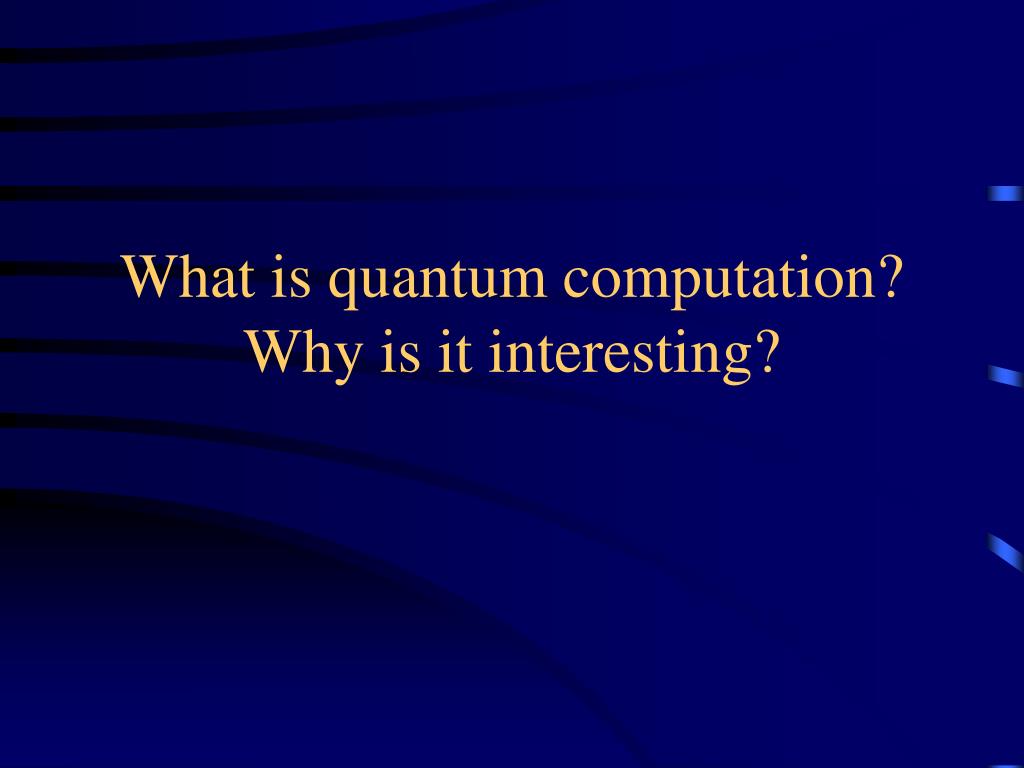 What is quantum computation?
Why is it interesting?